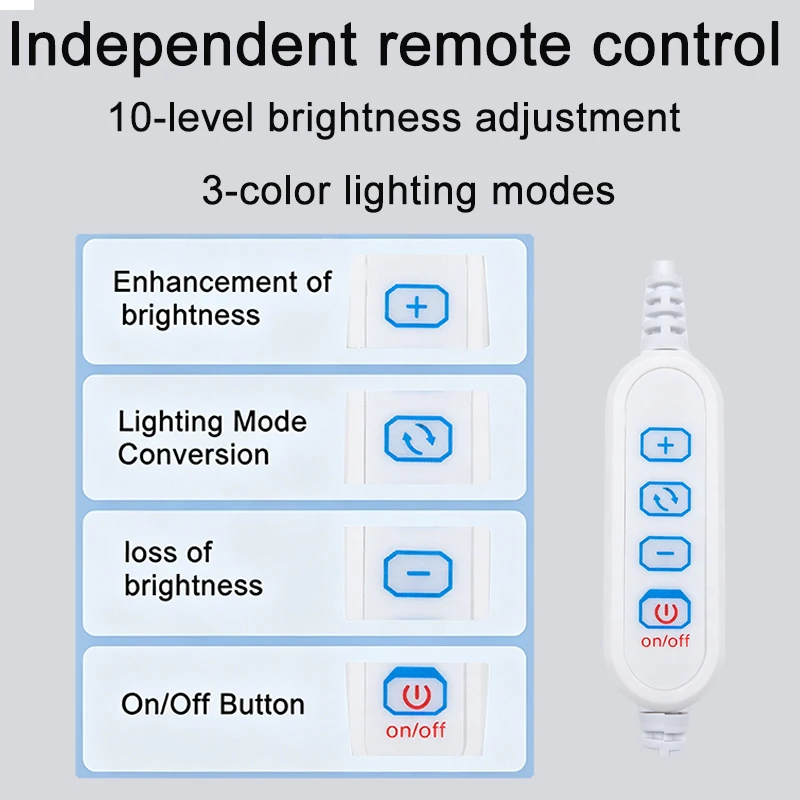 Independent remote control

10-level brightness adjustment

3-color lighting modes

Enhancement of brightness

+

Lighting Mode Conversion

loss of brightness

−

On/Off Button

on/off

+

−

on/off